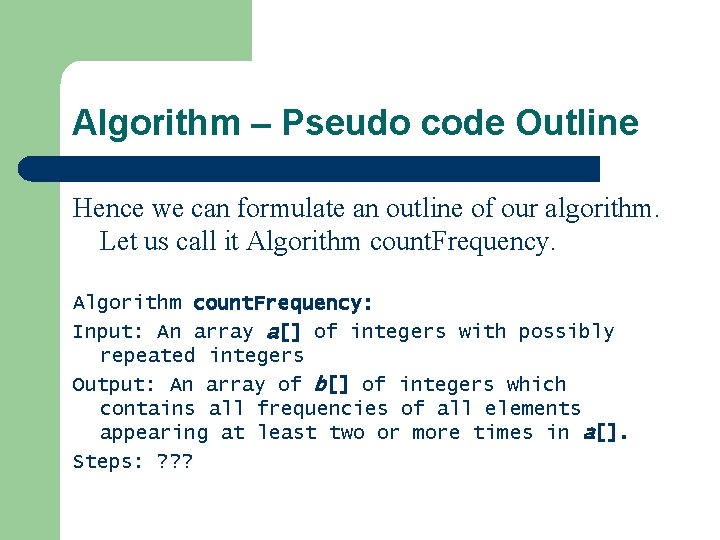 Algorithm – Pseudo code Outline

Hence we can formulate an outline of our algorithm. Let us call it Algorithm countFrequency.

Algorithm countFrequency:

Input: An array a[] of integers with possibly repeated integers

Output: An array of b[] of integers which contains all frequencies of all elements appearing at least two or more times in a[].

Steps: ???